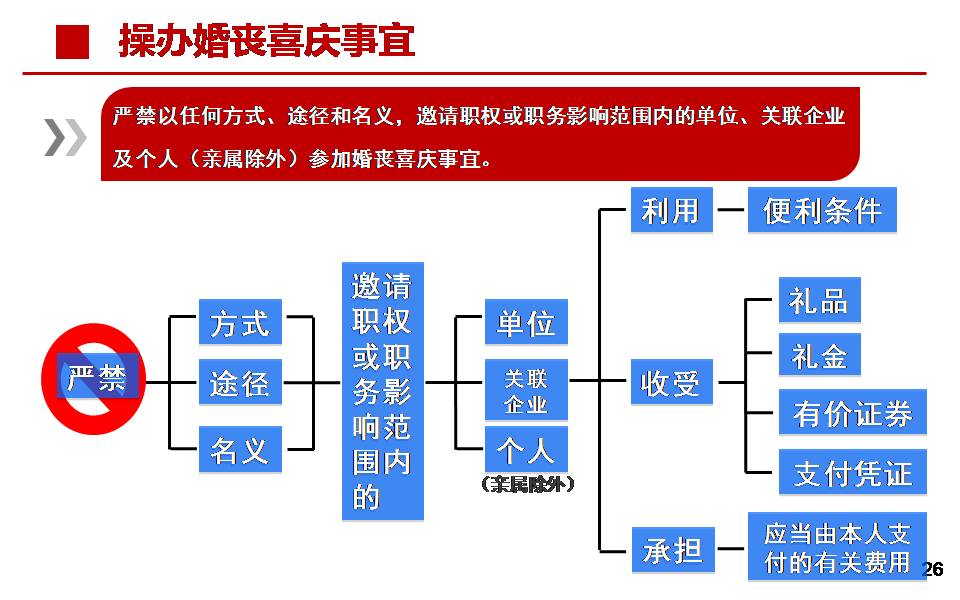 操办婚丧喜庆事宜

严禁以任何方式、途径和名义，邀请职权或职务影响范围内的单位、关联企业及个人（亲属除外）参加婚丧喜庆事宜。

严禁

方式

途径

名义

邀请职权或职务影响范围内的

单位

关联企业

个人

（亲属除外）

利用

便利条件

收受

礼品

礼金

有价证券

支付凭证

承担

应当由本人支付的有关费用

26